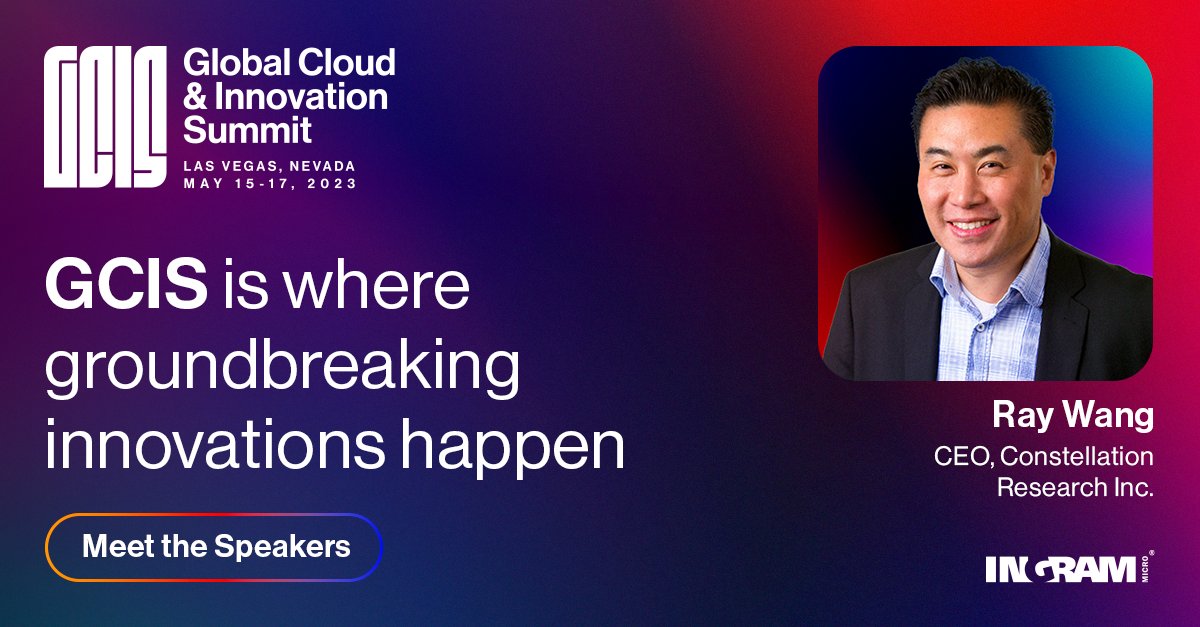 GCIS Global Cloud & Innovation Summit
LAS VEGAS, NEVADA
MAY 15-17, 2023

GCIS is where groundbreaking innovations happen

Meet the Speakers

Ray Wang
CEO, Constellation Research Inc.

INGRAM MICRO®